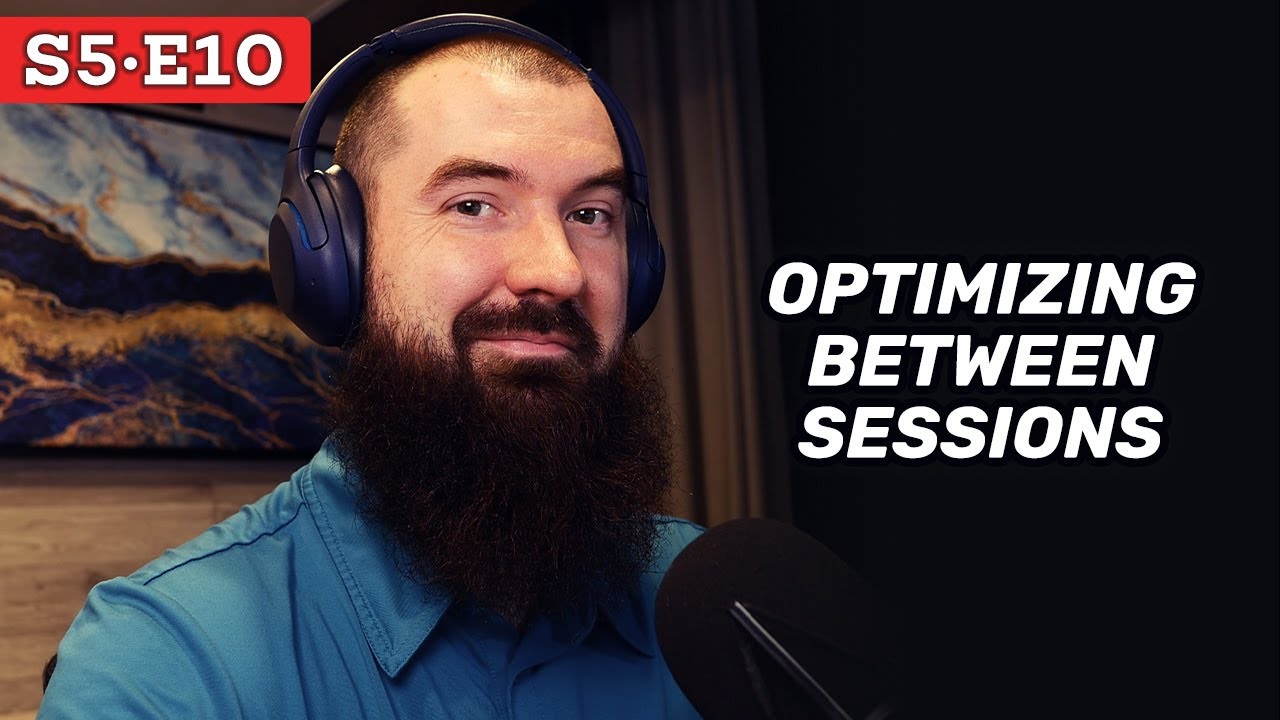 S5·E10

OPTIMIZING BETWEEN SESSIONS